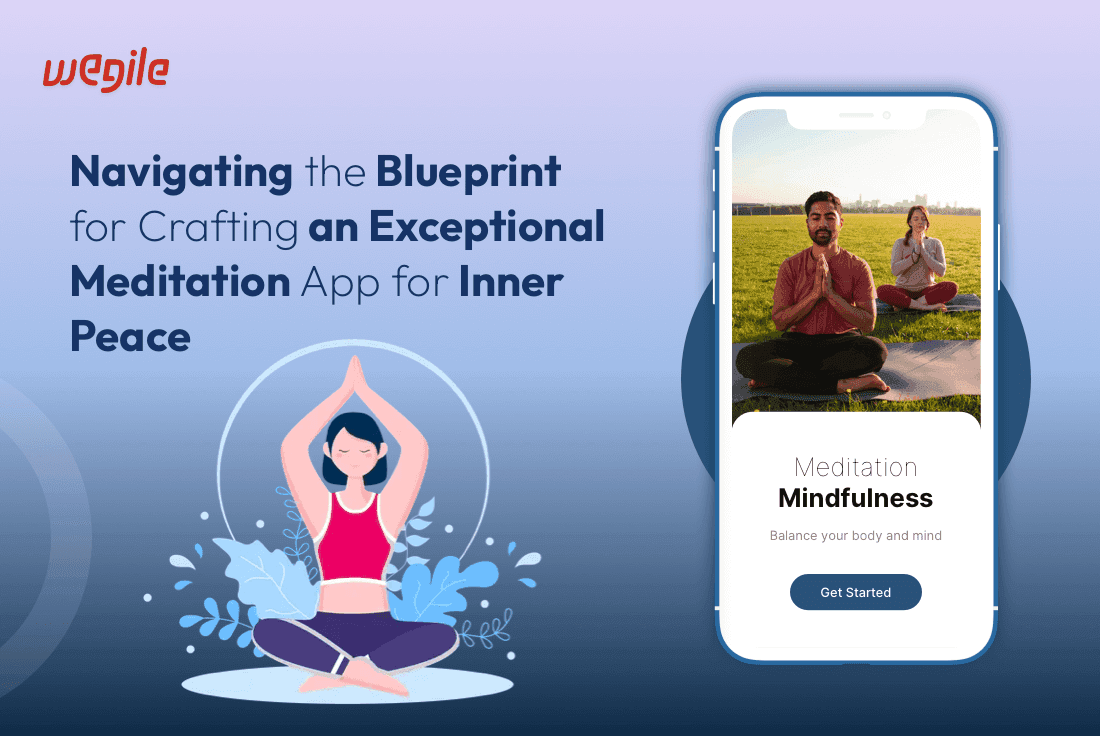 wegile

Navigating the Blueprint for Crafting an Exceptional Meditation App for Inner Peace

Meditation
Mindfulness

Balance your body and mind

Get Started